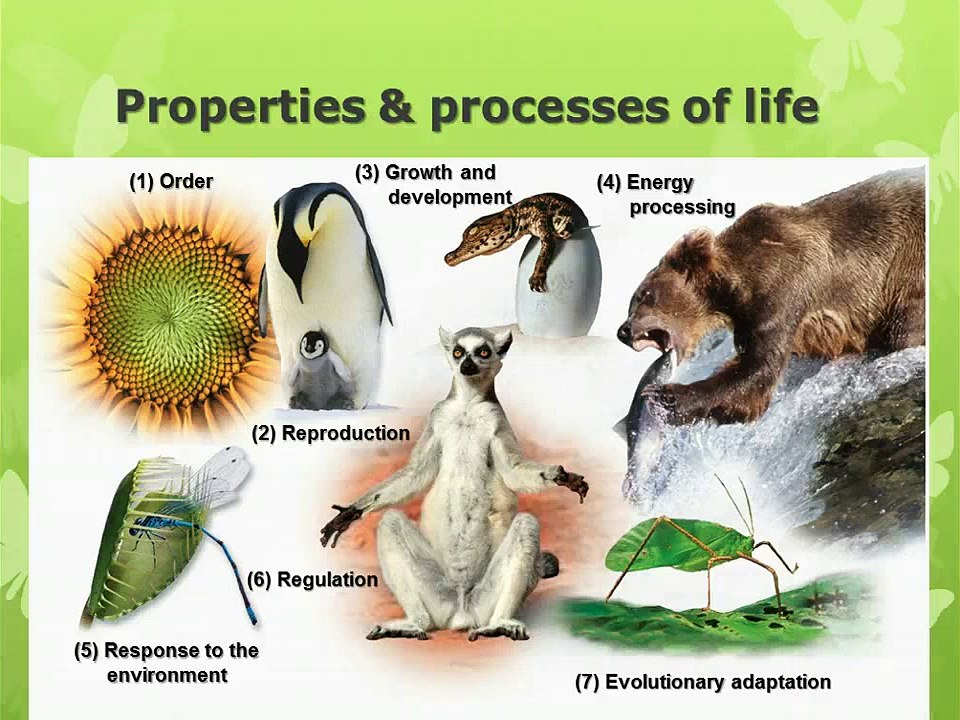 Properties & processes of life

(1) Order

(3) Growth and development

(4) Energy processing

(2) Reproduction

(6) Regulation

(5) Response to the environment

(7) Evolutionary adaptation